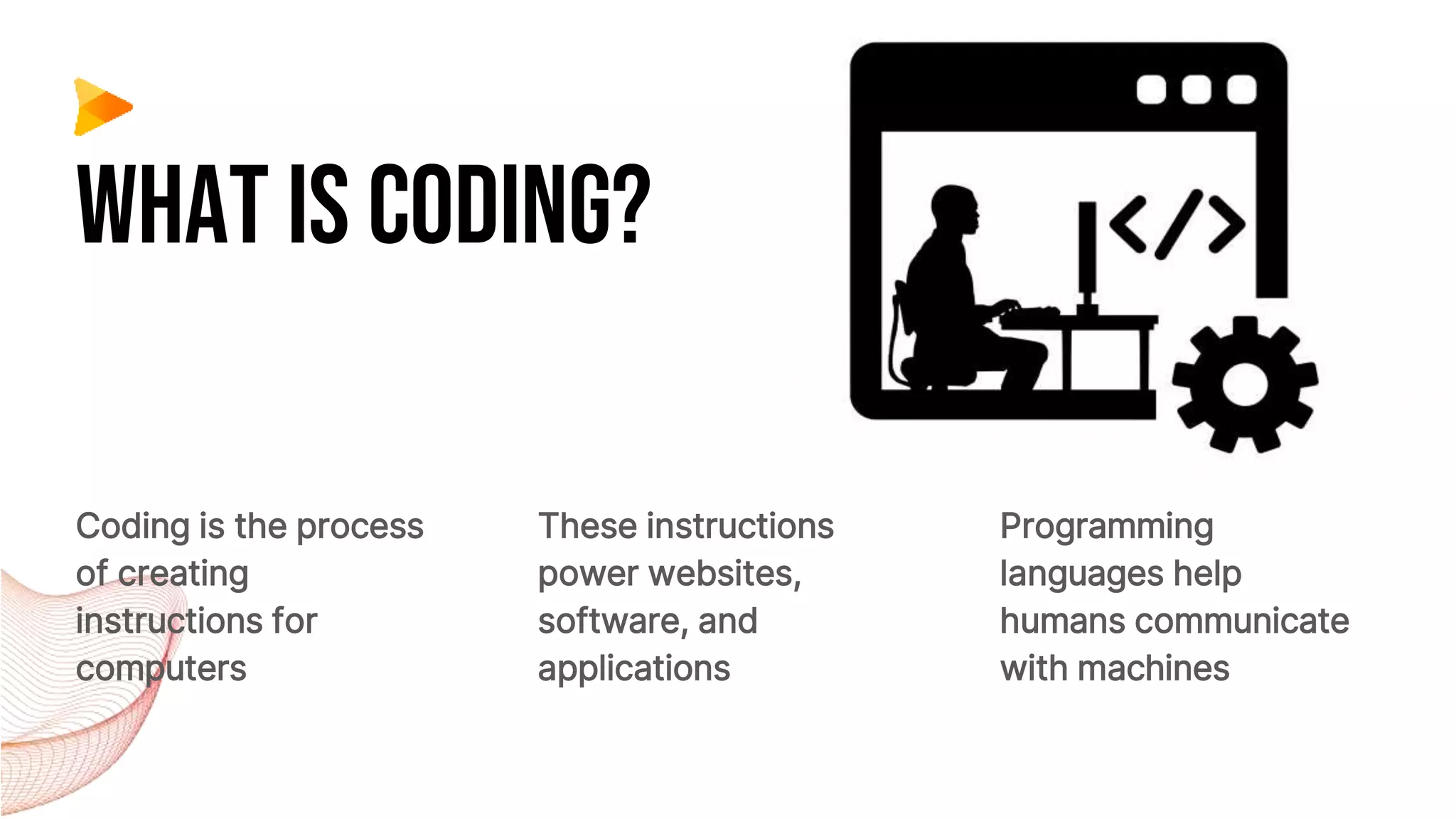 WHAT IS CODING?

</>

Coding is the process of creating instructions for computers

These instructions power websites, software, and applications

Programming languages help humans communicate with machines